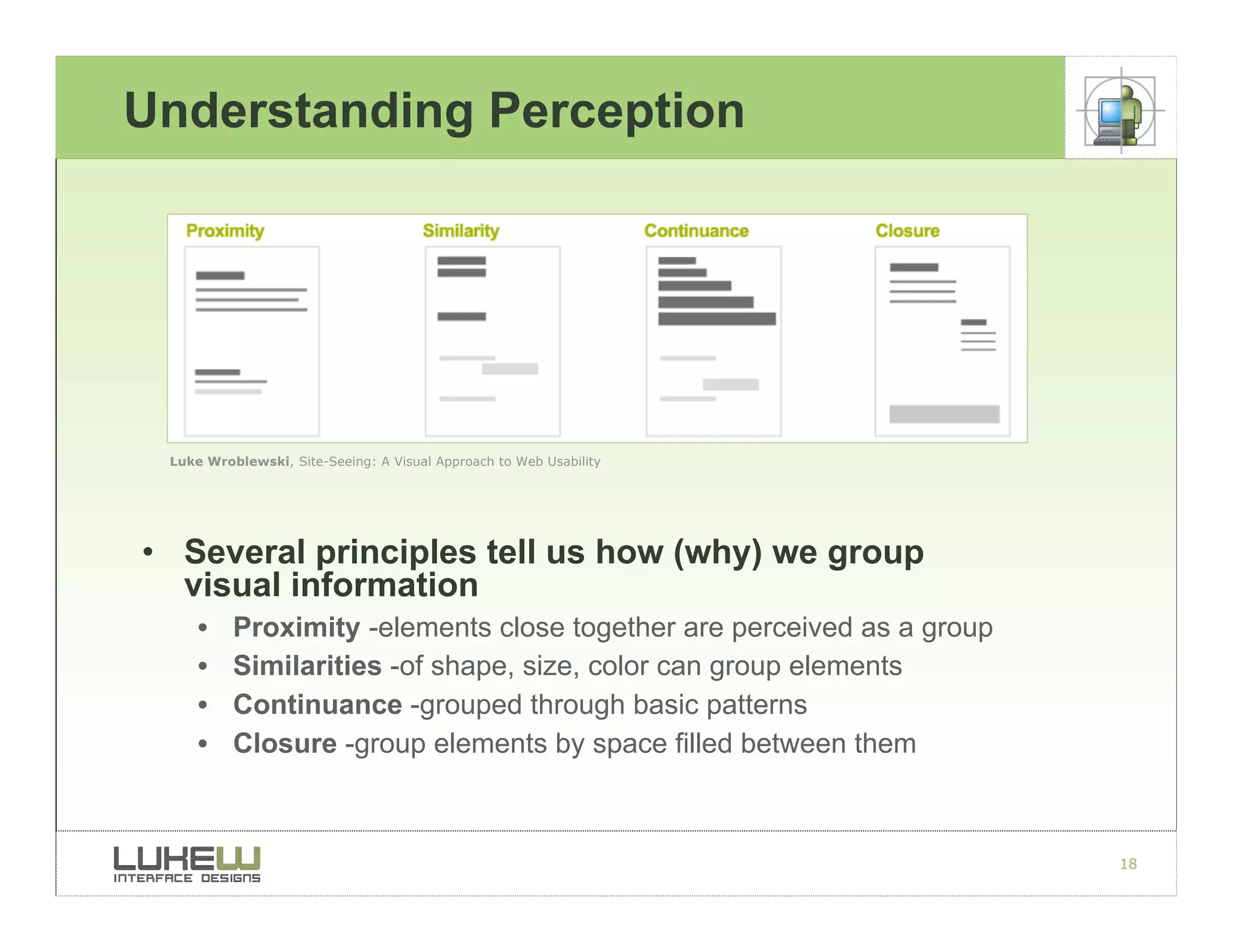 Understanding Perception

Proximity

Similarity

Continuance

Closure

Luke Wroblewski, Site-Seeing: A Visual Approach to Web Usability

• Several principles tell us how (why) we group visual information
  • Proximity -elements close together are perceived as a group
  • Similarities -of shape, size, color can group elements
  • Continuance -grouped through basic patterns
  • Closure -group elements by space filled between them

LUKEW
INTERFACE DESIGNS

18